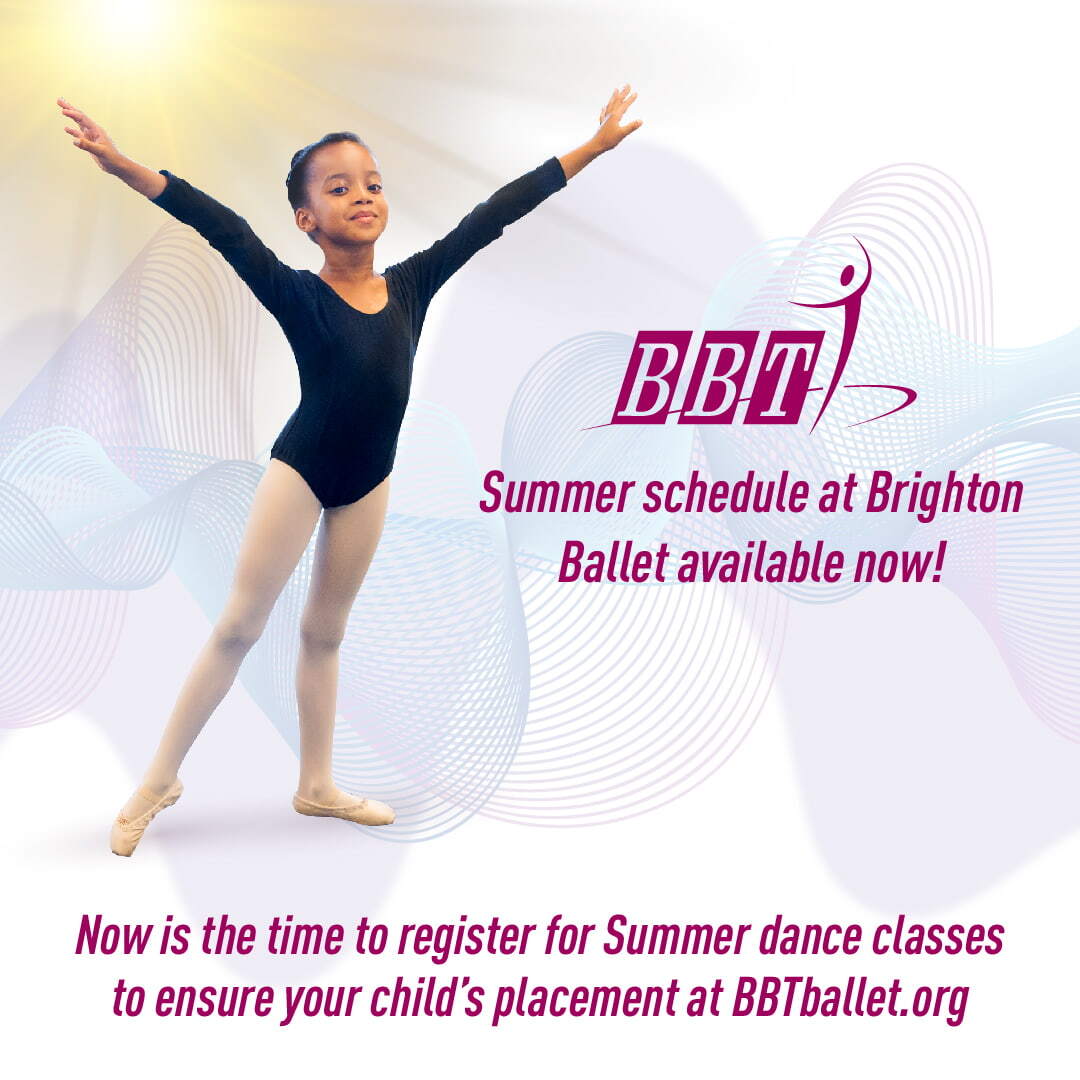 BBT

Summer schedule at Brighton Ballet available now!

Now is the time to register for Summer dance classes to ensure your child's placement at BBTballet.org